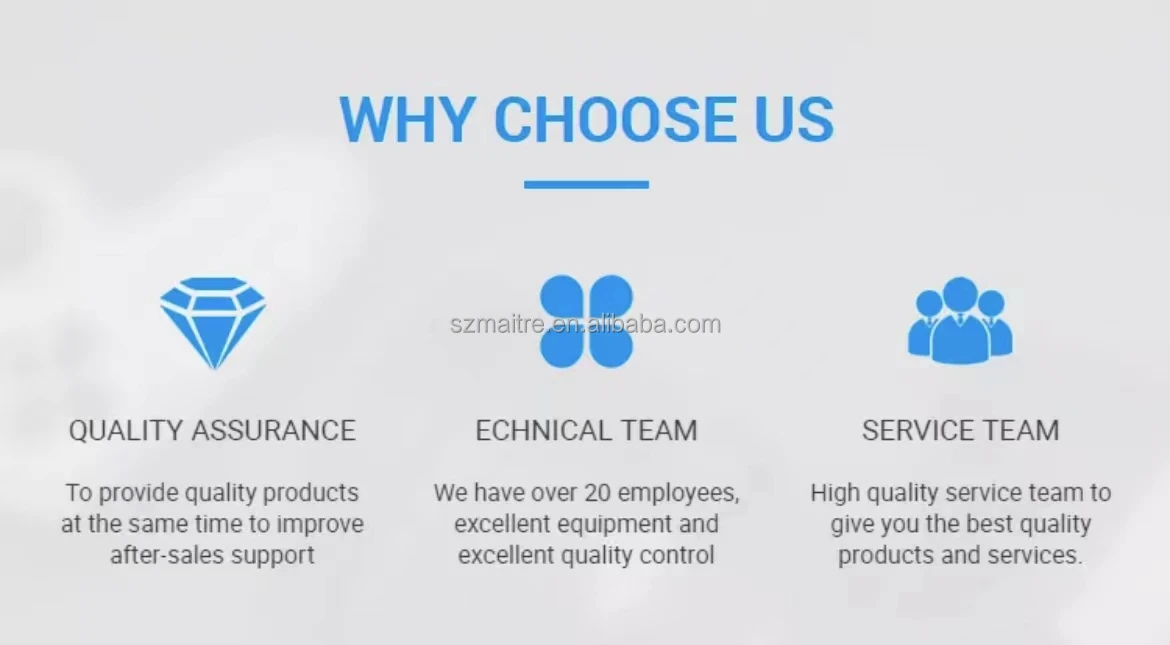 WHY CHOOSE US

szmaitre.en.alibaba.com

QUALITY ASSURANCE

To provide quality products at the same time to improve after-sales support

ECHNICAL TEAM

We have over 20 employees, excellent equipment and excellent quality control

SERVICE TEAM

High quality service team to give you the best quality products and services.